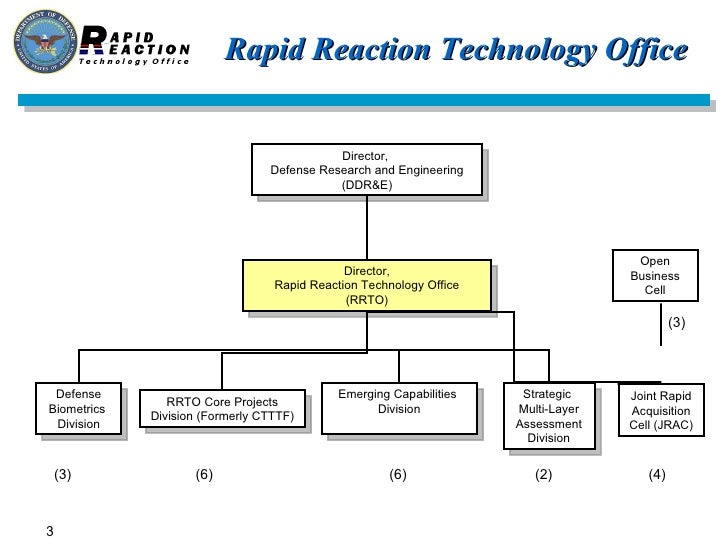 DEPARTMENT OF DEFENSE UNITED STATES OF AMERICA

RAPID REACTION Technology Office

Rapid Reaction Technology Office

Director, Defense Research and Engineering (DDR&E)

Director, Rapid Reaction Technology Office (RRTO)

Open Business Cell

(3)

Defense Biometrics Division

RRTO Core Projects Division (Formerly CTTTF)

Emerging Capabilities Division

Strategic Multi-Layer Assessment Division

Joint Rapid Acquisition Cell (JRAC)

(3)

(6)

(6)

(2)

(4)

3